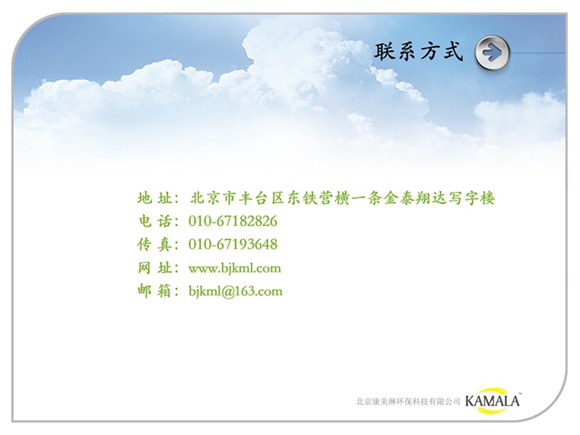 联系方式

地 址：北京市丰台区东铁营横一条金泰翔达写字楼
电 话：010-67182826
传 真：010-67193648
网 址：www.bjkml.com
邮 箱：bjkml@163.com

北京康美琳环保科技有限公司 KAMALA